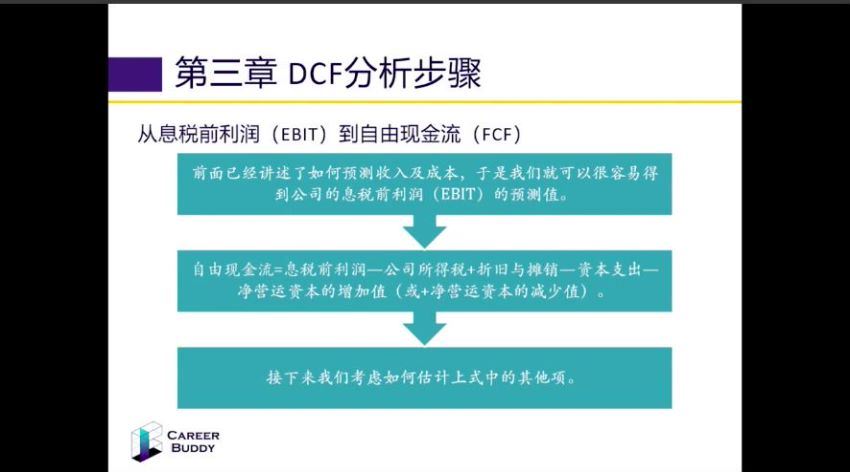 第三章 DCF分析步骤

从息税前利润（EBIT）到自由现金流（FCF）

前面已经讲述了如何预测收入及成本，于是我们就可以很容易得到公司的息税前利润（EBIT）的预测值。

自由现金流=息税前利润—公司所得税+折旧与摊销—资本支出—净营运资本的增加值（或+净营运资本的减少值）。

接下来我们考虑如何估计上式中的其他项。

CAREER BUDDY